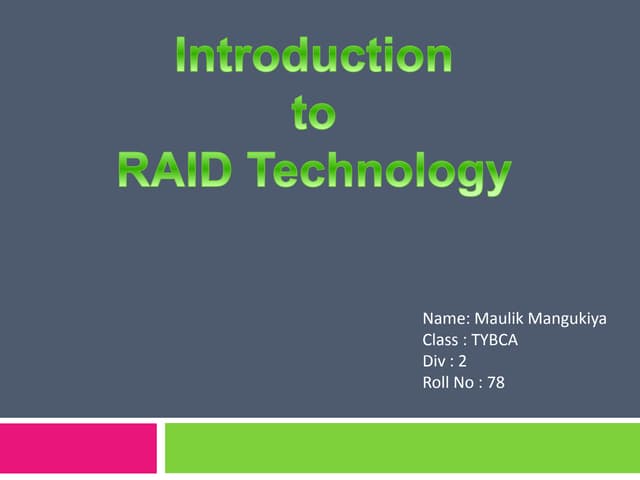 Introduction
to
RAID Technology

Name: Maulik Mangukiya
Class : TYBCA
Div : 2
Roll No : 78